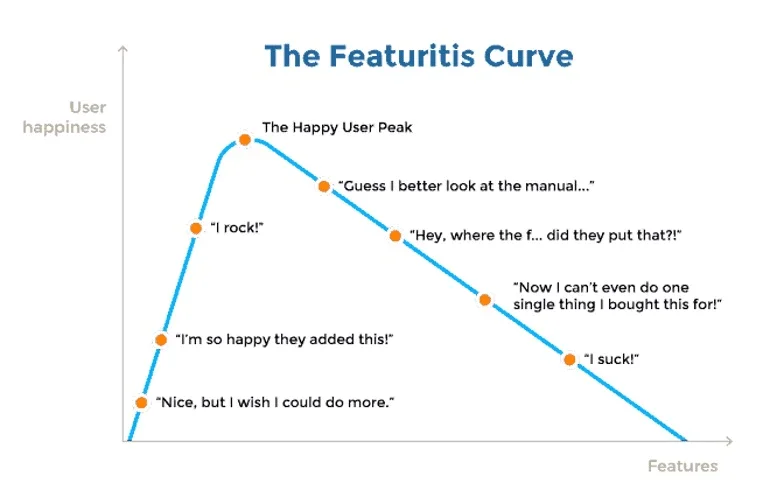 The Featuritis Curve

User happiness

The Happy User Peak

"Guess I better look at the manual..."

"I rock!"

"Hey, where the f... did they put that?!"

"Now I can't even do one single thing I bought this for!"

"I'm so happy they added this!"

"I suck!"

"Nice, but I wish I could do more."

Features